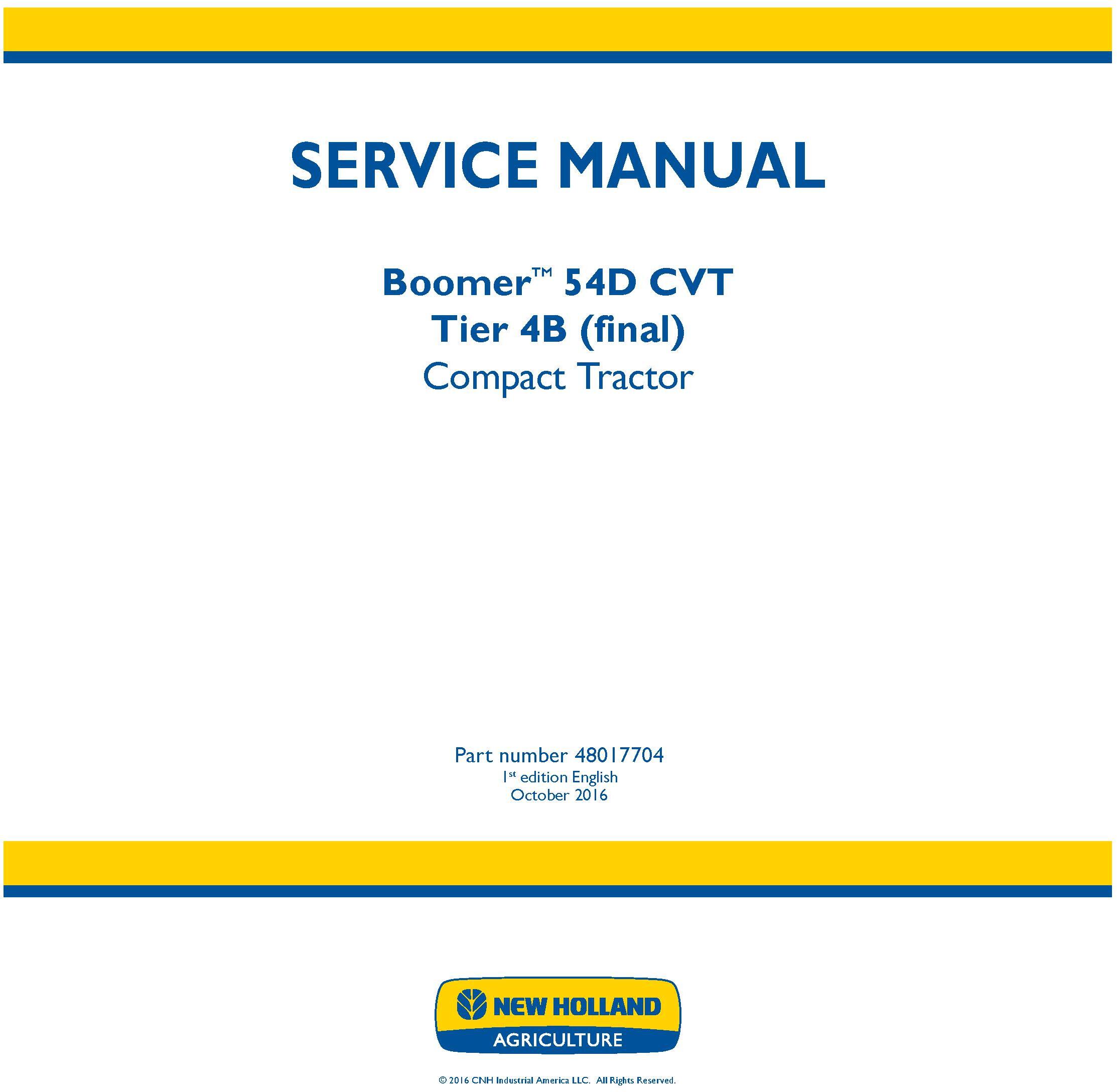 SERVICE MANUAL

Boomer™ 54D CVT
Tier 4B (final)
Compact Tractor

Part number 48017704
1st edition English
October 2016

NEW HOLLAND
AGRICULTURE

© 2016 CNH Industrial America LLC. All Rights Reserved.